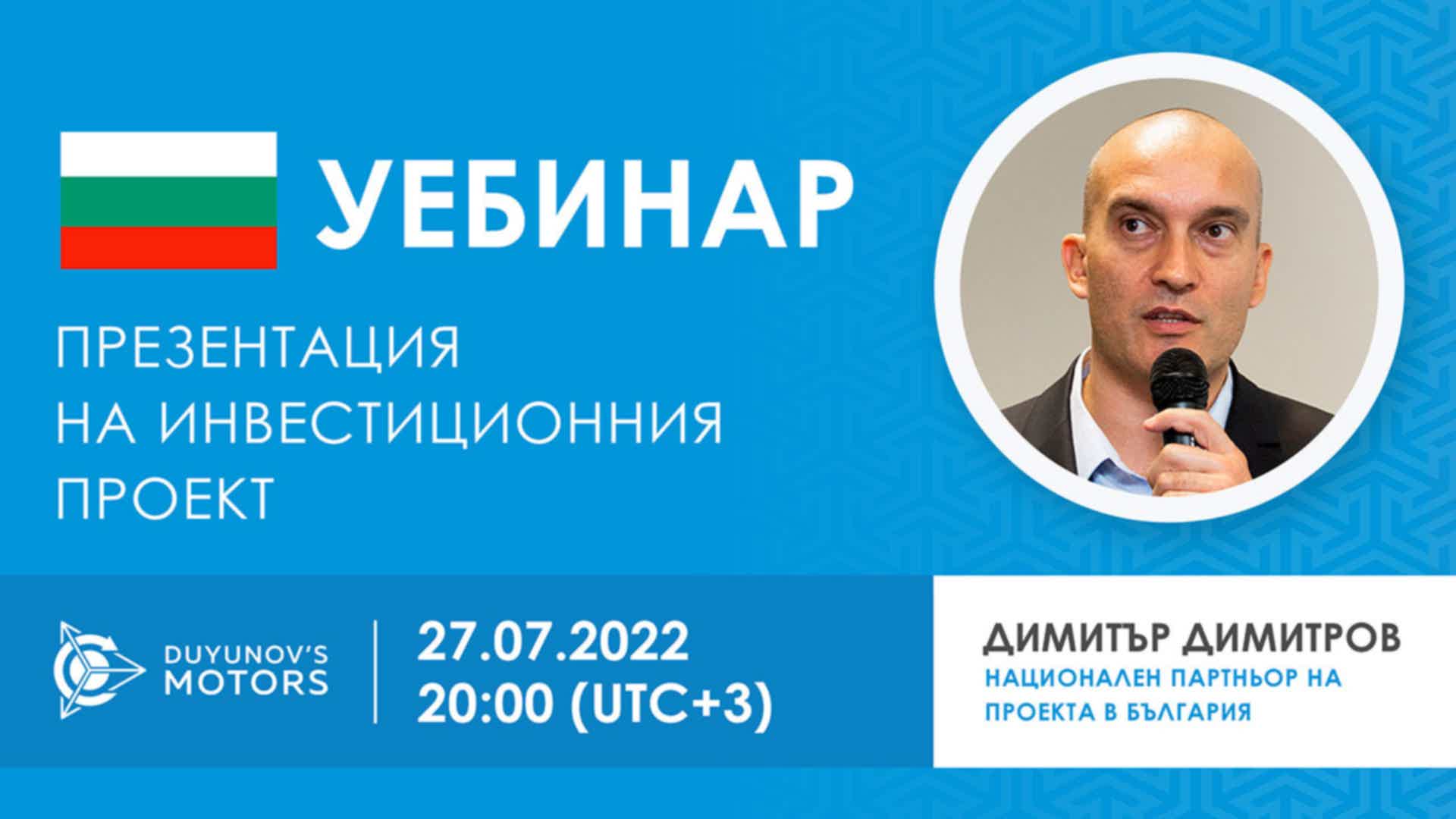 УЕБИНАР

ПРЕЗЕНТАЦИЯ НА ИНВЕСТИЦИОННИЯ ПРОЕКТ

DUYUNOV'S MOTORS

27.07.2022
20:00 (UTC+3)

ДИМИТЪР ДИМИТРОВ
НАЦИОНАЛЕН ПАРТНЬОР НА ПРОЕКТА В БЪЛГАРИЯ